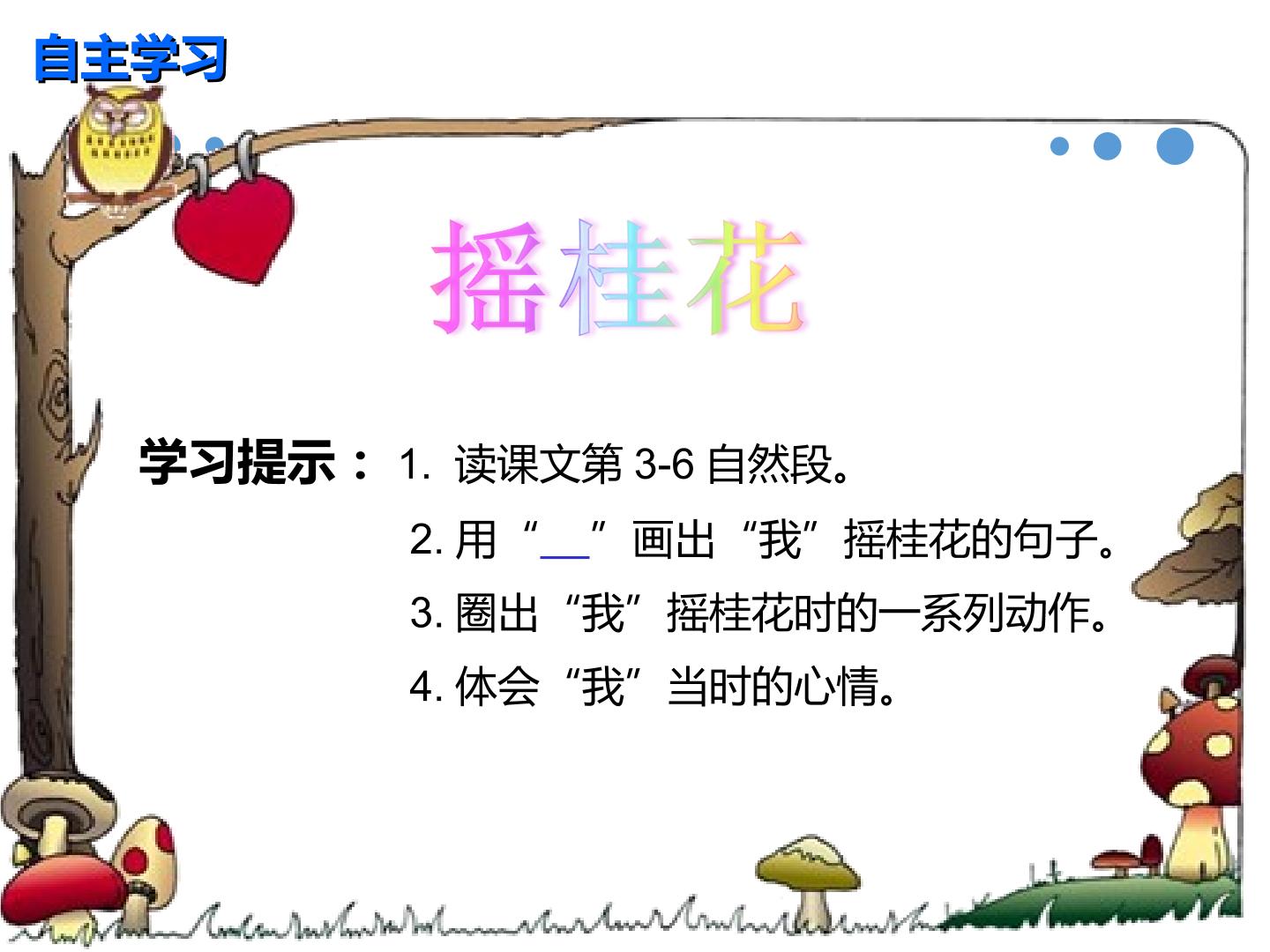 自主学习

摇桂花

学习提示：1.读课文第3-6自然段。
2.用“____”画出“我”摇桂花的句子。
3.圈出“我”摇桂花时的一系列动作。
4.体会“我”当时的心情。